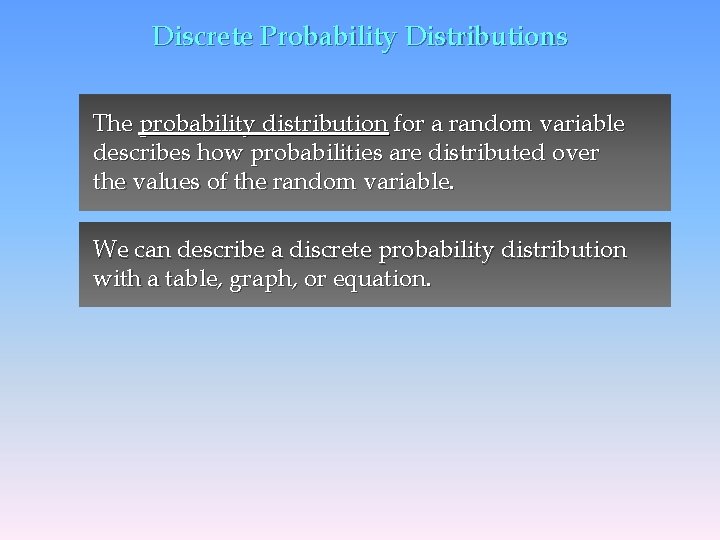 Discrete Probability Distributions

The probability distribution for a random variable describes how probabilities are distributed over the values of the random variable.

We can describe a discrete probability distribution with a table, graph, or equation.